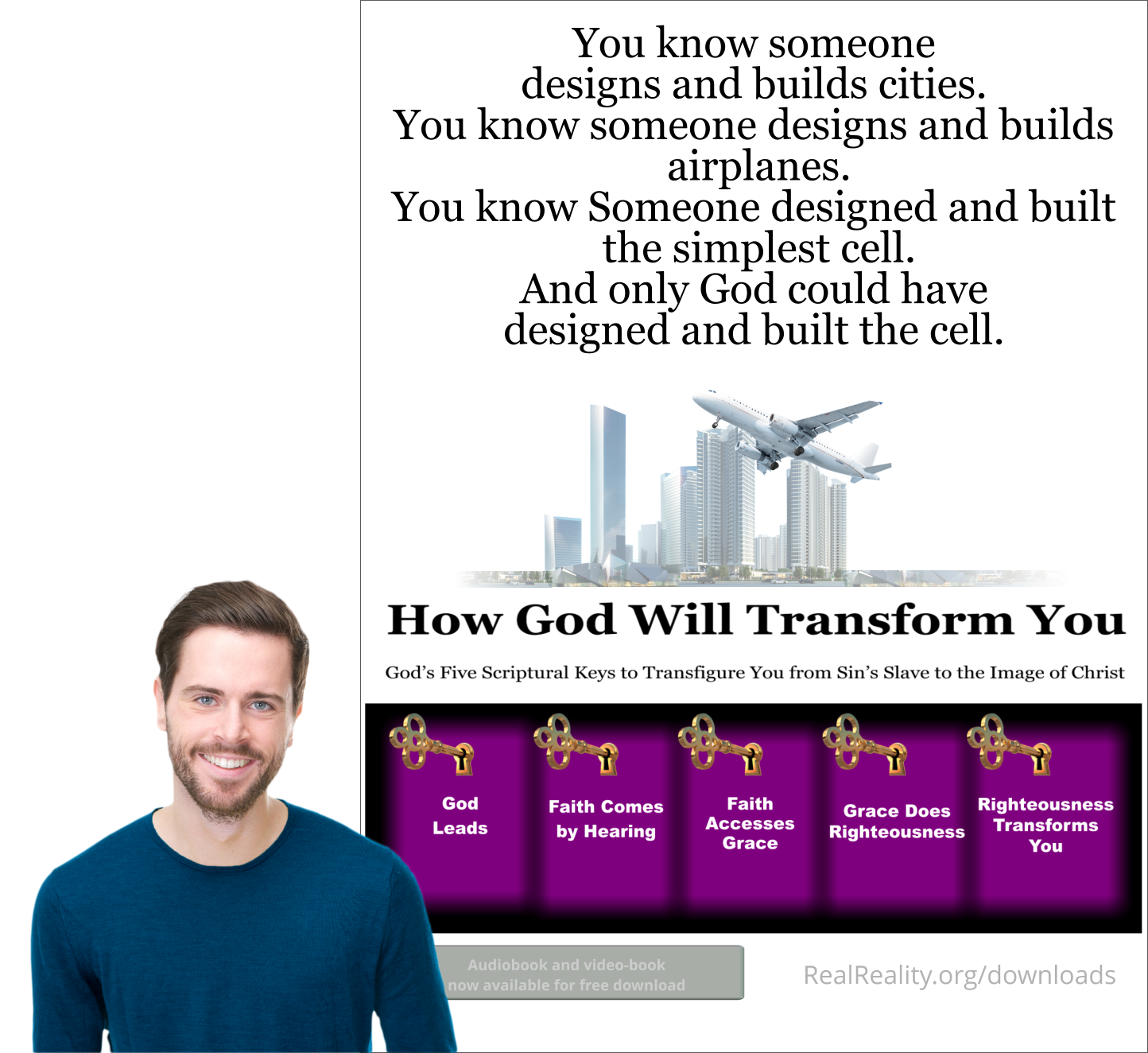 You know someone designs and builds cities.
You know someone designs and builds airplanes.
You know Someone designed and built the simplest cell.
And only God could have designed and built the cell.

How God Will Transform You

God's Five Scriptural Keys to Transfigure You from Sin's Slave to the Image of Christ

God Leads

Faith Comes by Hearing

Faith Accesses Grace

Grace Does Righteousness

Righteousness Transforms You

Audiobook and video-book now available for free download

RealReality.org/downloads